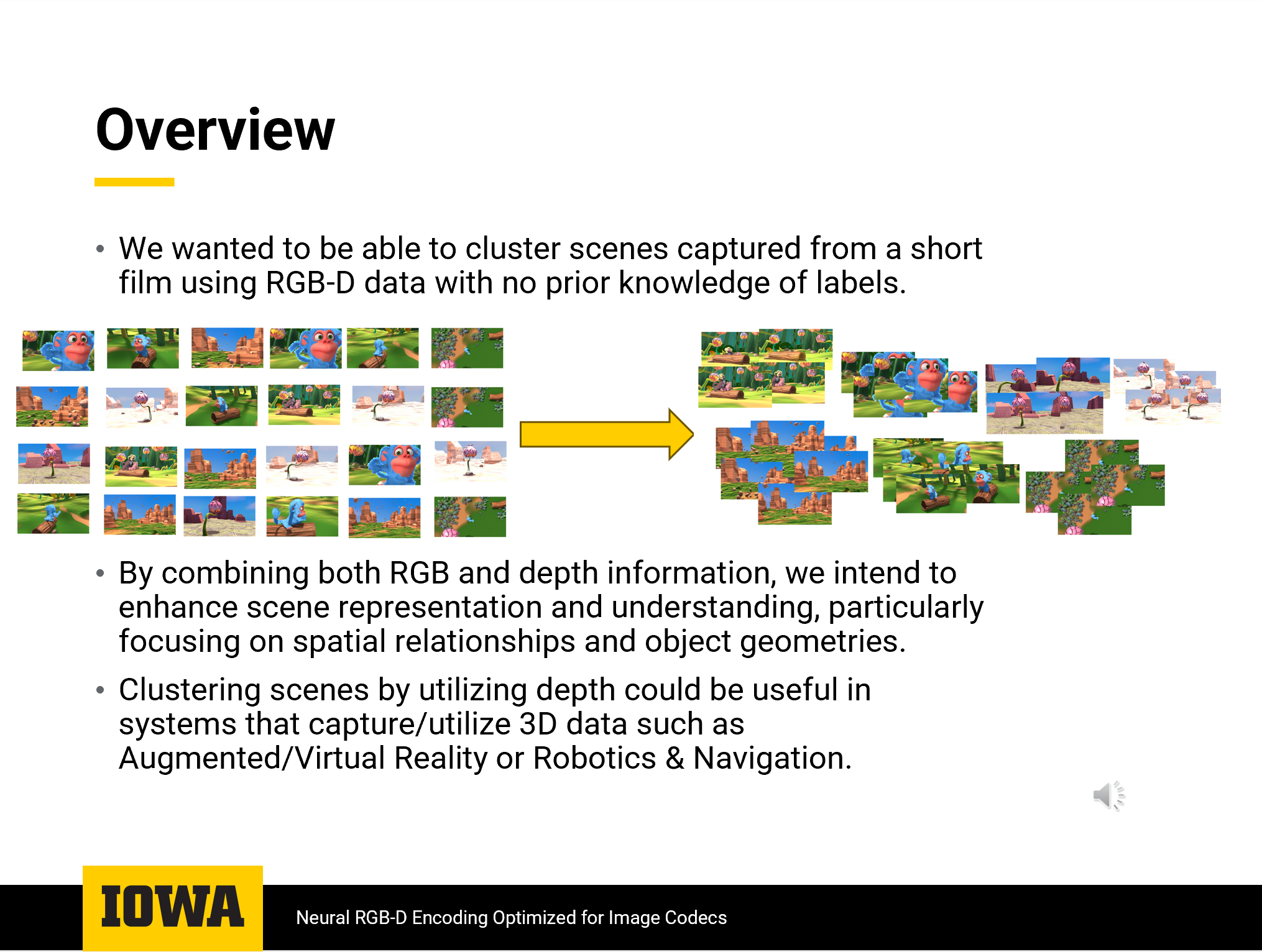 Overview

• We wanted to be able to cluster scenes captured from a short film using RGB-D data with no prior knowledge of labels.

• By combining both RGB and depth information, we intend to enhance scene representation and understanding, particularly focusing on spatial relationships and object geometries.

• Clustering scenes by utilizing depth could be useful in systems that capture/utilize 3D data such as Augmented/Virtual Reality or Robotics & Navigation.

IOWA

Neural RGB-D Encoding Optimized for Image Codecs